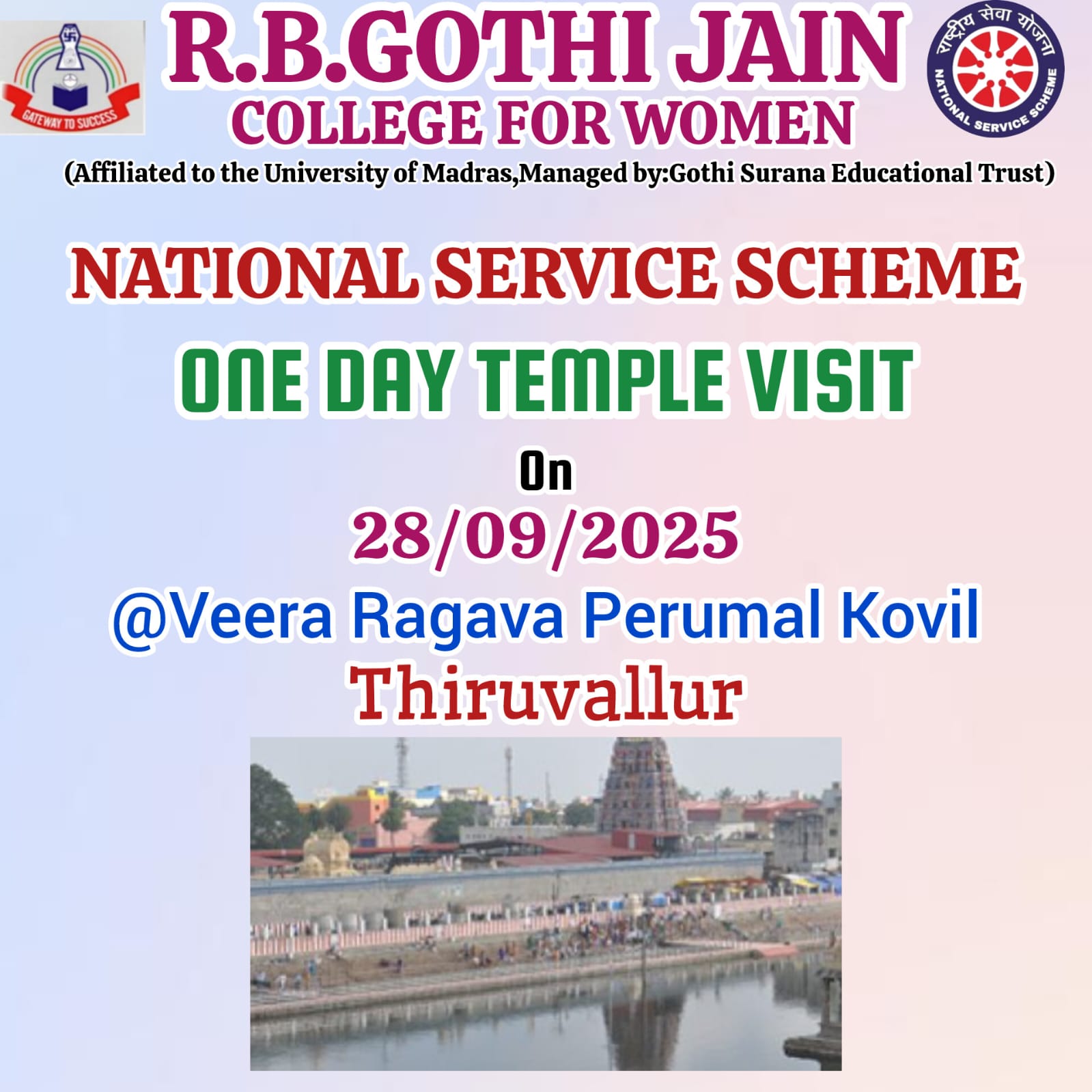 GATEWAY TO SUCCESS

R.B.GOTHI JAIN
COLLEGE FOR WOMEN

राष्ट्रीय सेवा योजना
NATIONAL SERVICE SCHEME

(Affiliated to the University of Madras,Managed by:Gothi Surana Educational Trust)

NATIONAL SERVICE SCHEME

ONE DAY TEMPLE VISIT

On

28/09/2025

@Veera Ragava Perumal Kovil

Thiruvallur